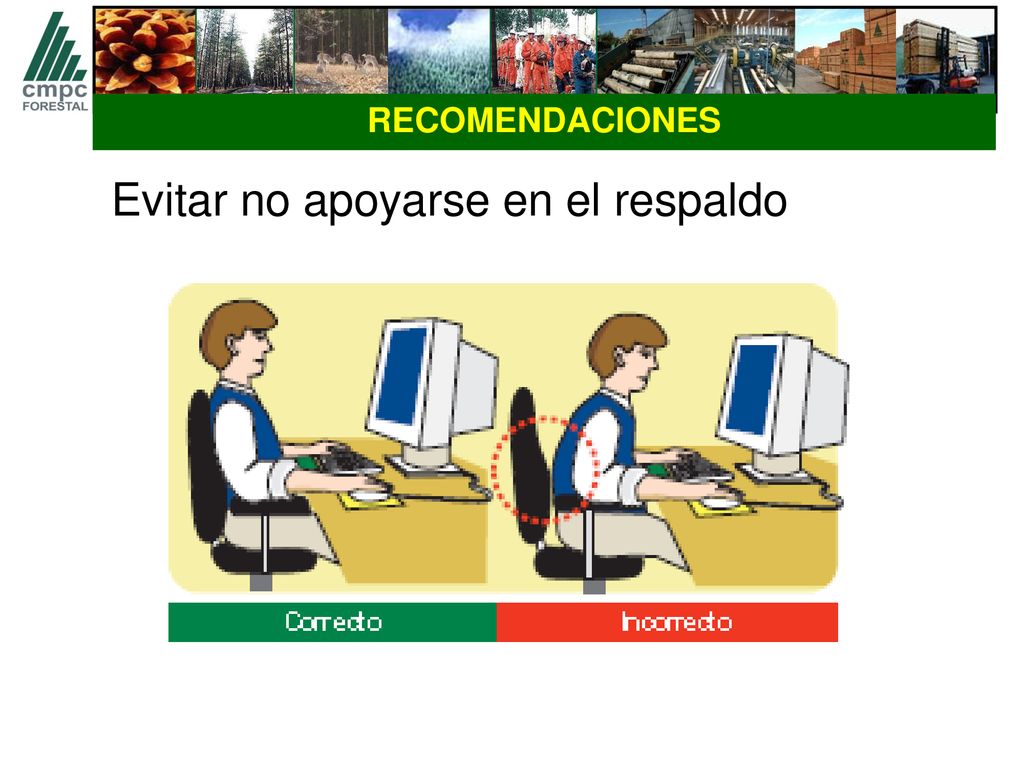 cmpc
FORESTAL

RECOMENDACIONES

Evitar no apoyarse en el respaldo

Correcto

Incorrecto